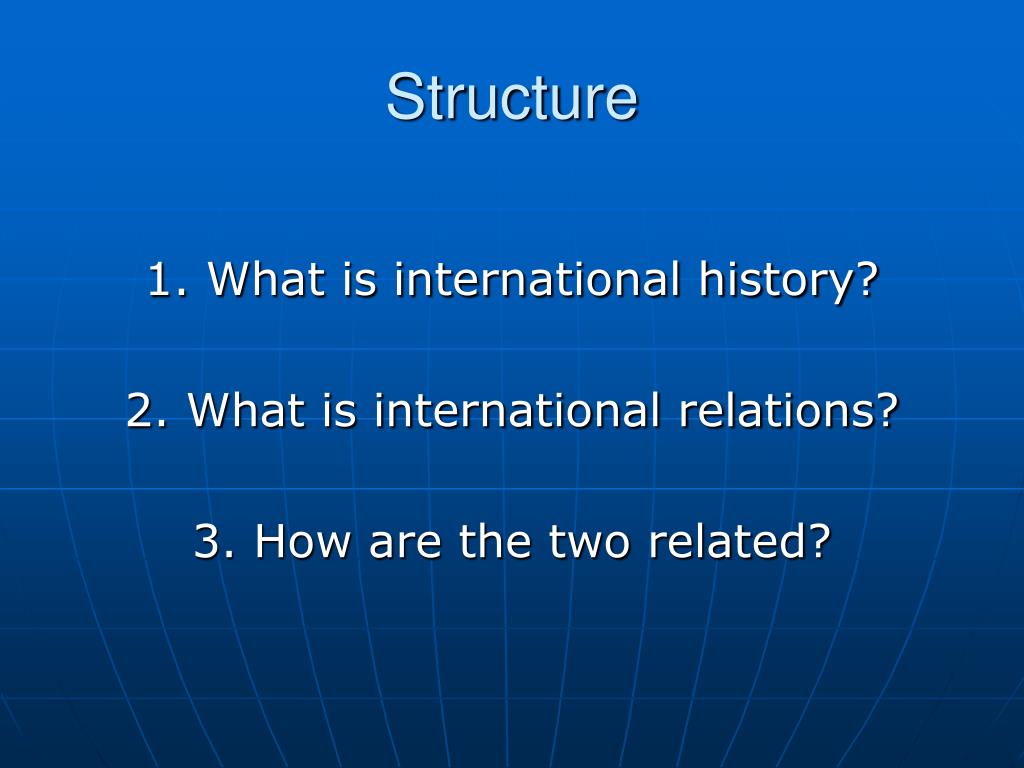 Structure

1. What is international history?

2. What is international relations?

3. How are the two related?